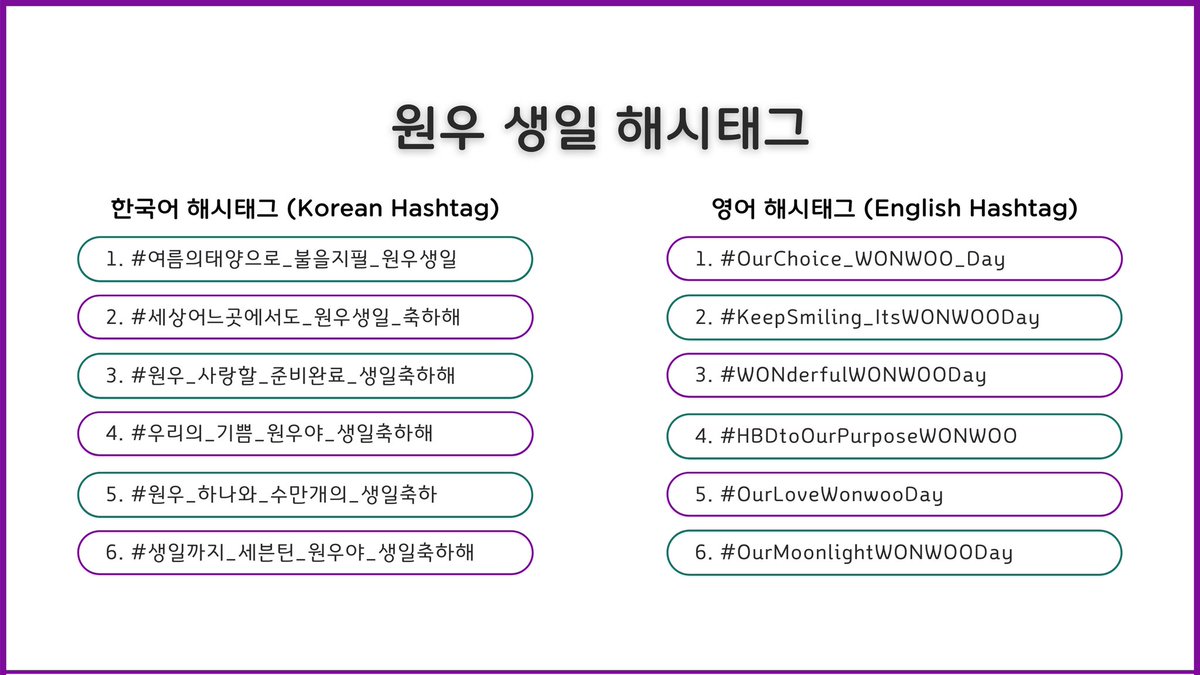 원우 생일 해시태그

한국어 해시태그 (Korean Hashtag)

1. #여름의태양으로_불을지필_원우생일

2. #세상어느곳에서도_원우생일_축하해

3. #원우_사랑할_준비완료_생일축하해

4. #우리의_기쁨_원우야_생일축하해

5. #원우_하나와_수만개의_생일축하

6. #생일까지_세븐틴_원우야_생일축하해

영어 해시태그 (English Hashtag)

1. #OurChoice_WONWOO_Day

2. #KeepSmiling_ItsWONWOODay

3. #WONderfulWONWOODay

4. #HBDtoOurPurposeWONWOO

5. #OurLoveWonwooDay

6. #OurMoonlightWONWOODay